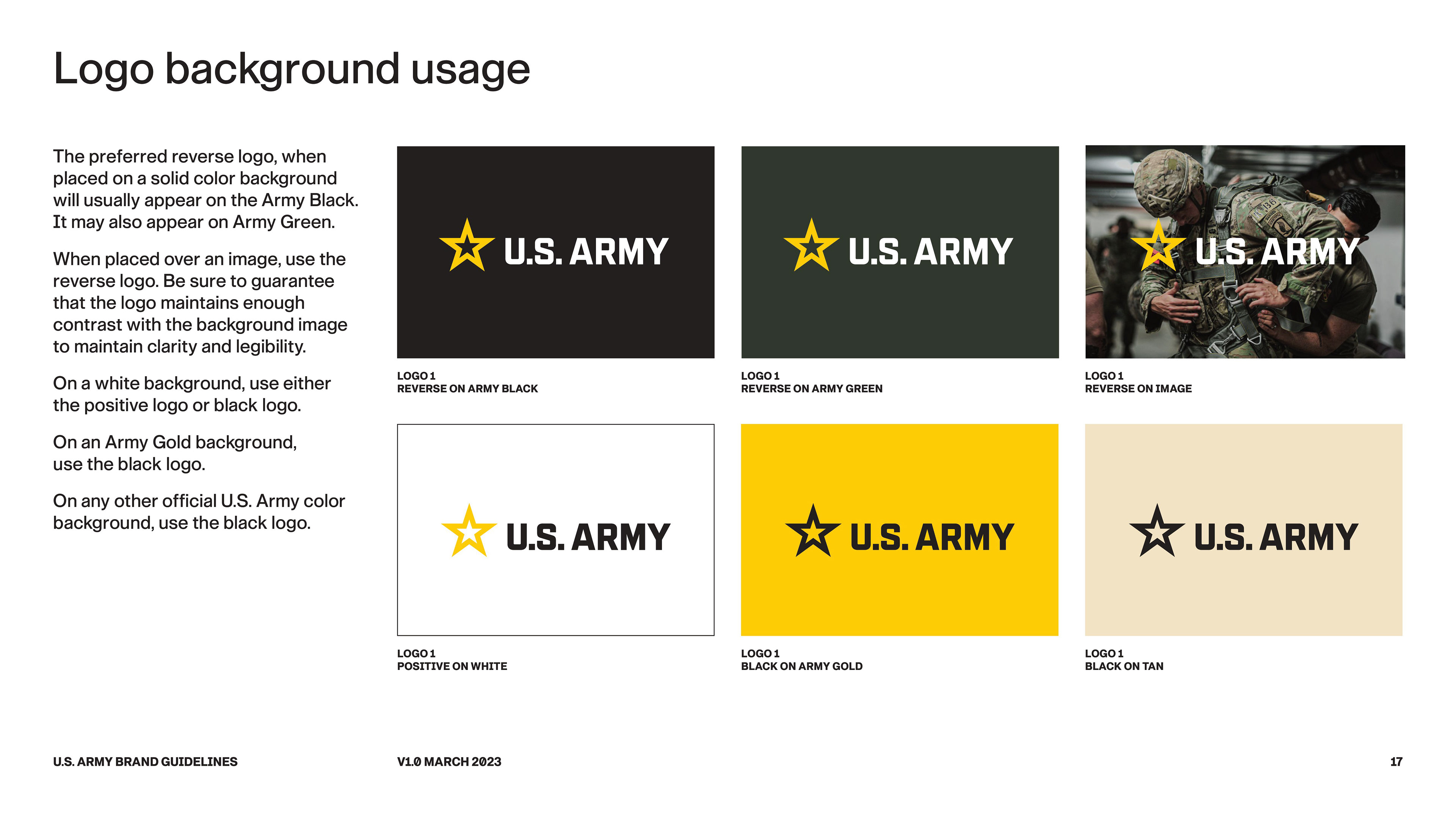 Logo background usage

The preferred reverse logo, when placed on a solid color background will usually appear on the Army Black. It may also appear on Army Green.

When placed over an image, use the reverse logo. Be sure to guarantee that the logo maintains enough contrast with the background image to maintain clarity and legibility.

On a white background, use either the positive logo or black logo.

On an Army Gold background, use the black logo.

On any other official U.S. Army color background, use the black logo.

U.S. ARMY

LOGO 1
REVERSE ON ARMY BLACK

U.S. ARMY

LOGO 1
REVERSE ON ARMY GREEN

U.S. ARMY

LOGO 1
REVERSE ON IMAGE

U.S. ARMY

LOGO 1
POSITIVE ON WHITE

U.S. ARMY

LOGO 1
BLACK ON ARMY GOLD

U.S. ARMY

LOGO 1
BLACK ON TAN

U.S. ARMY BRAND GUIDELINES

V1.0 MARCH 2023

17